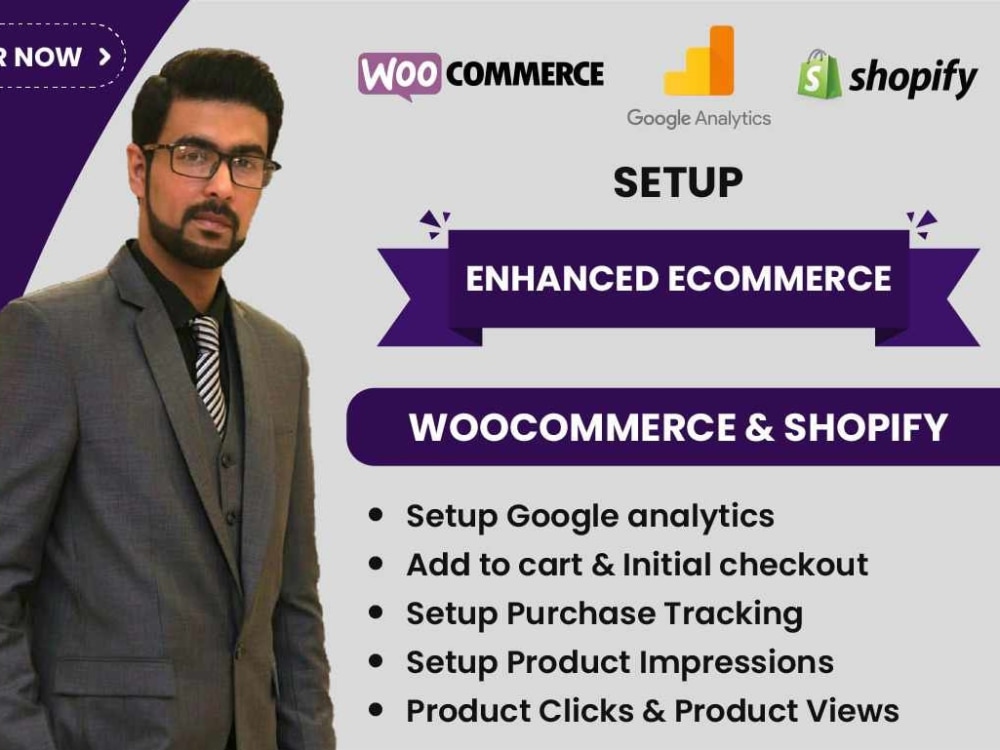 R NOW >

WOO COMMERCE

Google Analytics

shopify

SETUP

ENHANCED ECOMMERCE

WOOCOMMERCE & SHOPIFY

- Setup Google analytics
- Add to cart & Initial checkout
- Setup Purchase Tracking
- Setup Product Impressions
- Product Clicks & Product Views